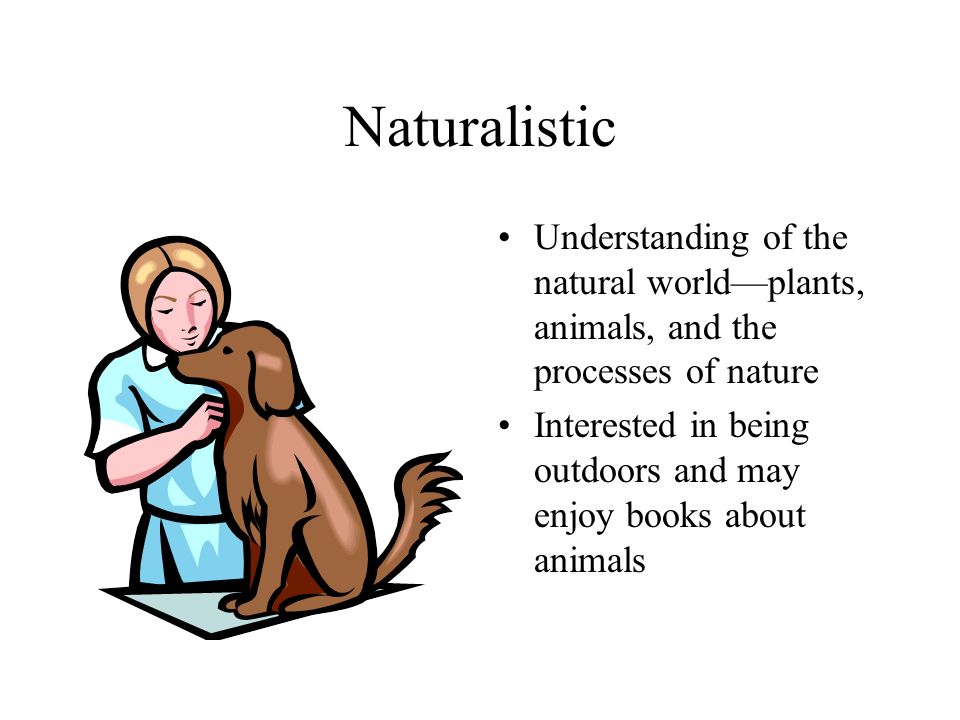 Naturalistic

• Understanding of the natural world—plants, animals, and the processes of nature
• Interested in being outdoors and may enjoy books about animals